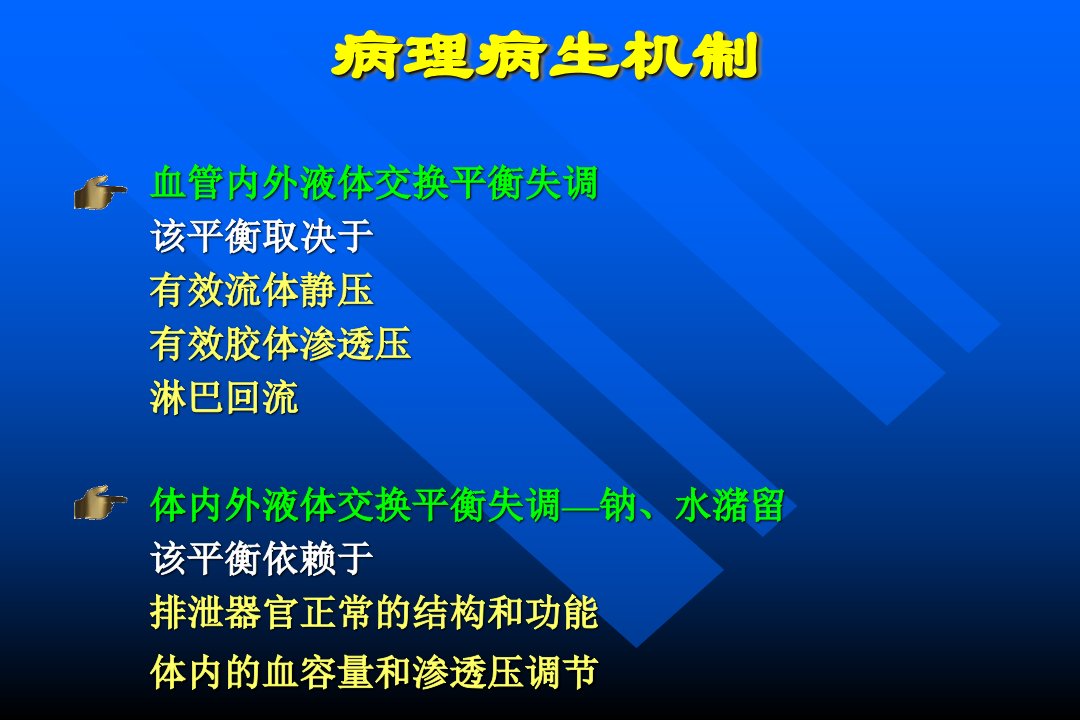 病理病生机制

血管内外液体交换平衡失调
该平衡取决于
有效流体静压
有效胶体渗透压
淋巴回流

体内外液体交换平衡失调—钠、水潴留
该平衡依赖于
排泄器官正常的结构和功能
体内的血容量和渗透压调节